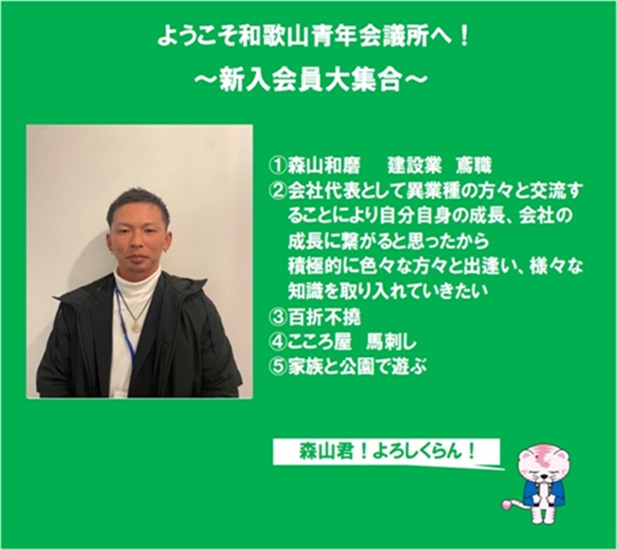 ようこそ和歌山青年会議所へ！
～新入会員大集合～

①森山和磨　建設業　鳶職
②会社代表として異業種の方々と交流することにより自分自身の成長、会社の成長に繋がると思ったから
積極的に色々な方々と出逢い、様々な知識を取り入れていきたい
③百折不撓
④こころ屋　馬刺し
⑤家族と公園で遊ぶ

森山君！よろしくらん！